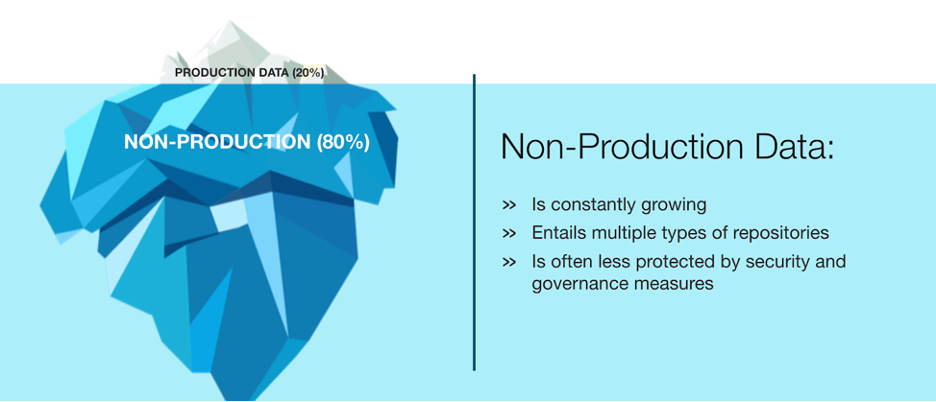 PRODUCTION DATA (20%)

NON-PRODUCTION (80%)

Non-Production Data:

» Is constantly growing

» Entails multiple types of repositories

» Is often less protected by security and governance measures